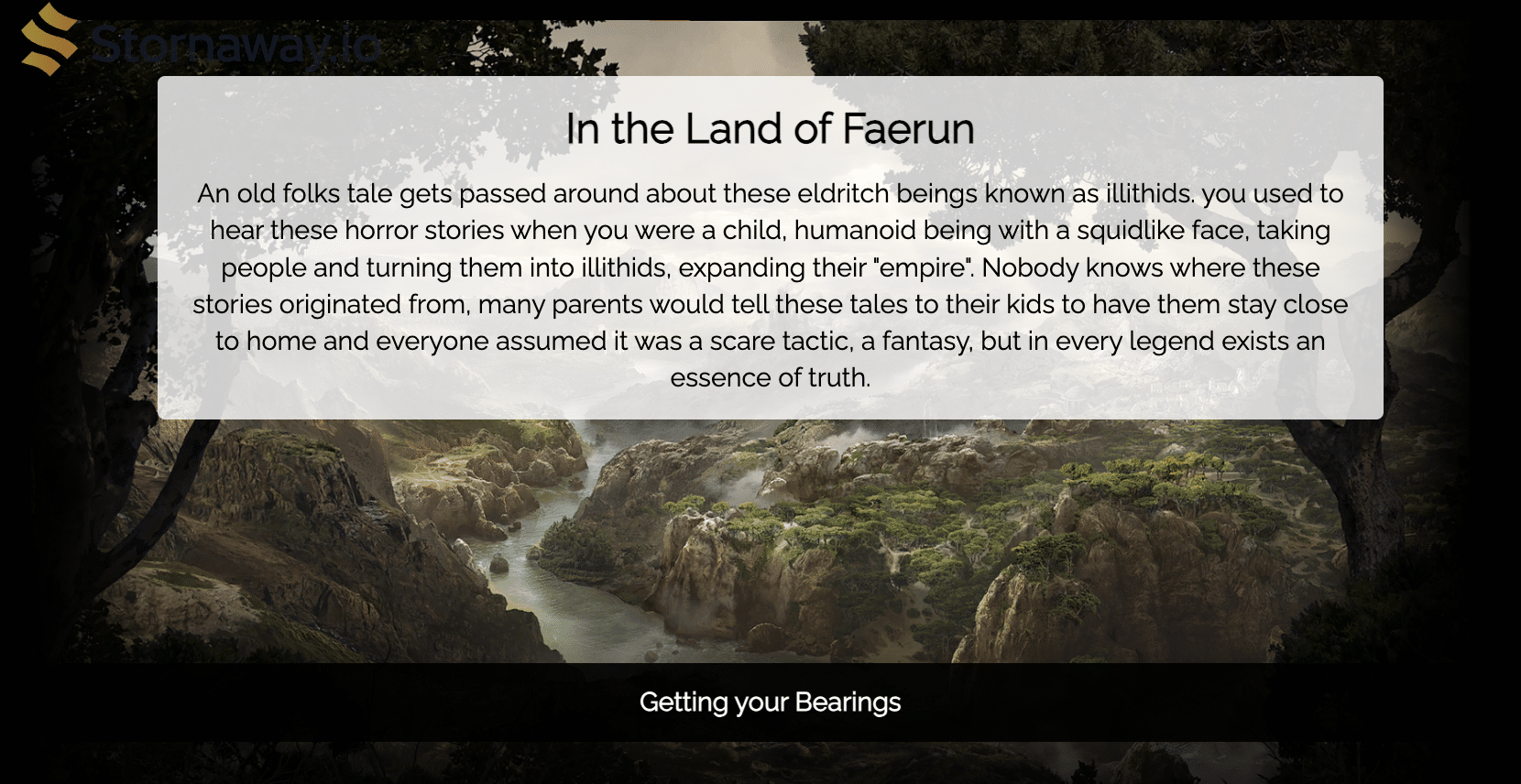 Stornaway.io

In the Land of Faerun

An old folks tale gets passed around about these eldritch beings known as illithids. you used to hear these horror stories when you were a child, humanoid being with a squidlike face, taking people and turning them into illithids, expanding their "empire". Nobody knows where these stories originated from, many parents would tell these tales to their kids to have them stay close to home and everyone assumed it was a scare tactic, a fantasy, but in every legend exists an essence of truth.

Getting your Bearings